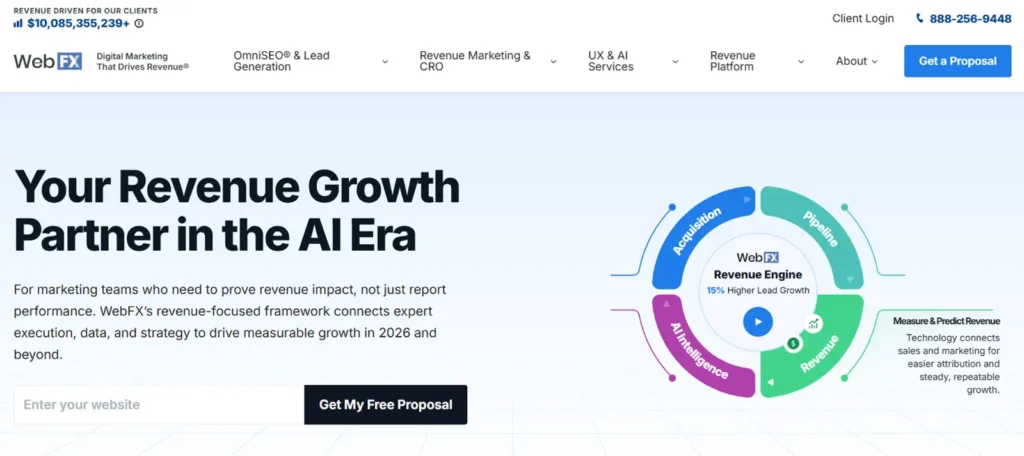 REVENUE DRIVEN FOR OUR CLIENTS
$10,085,355,239+

Client Login 888-256-9448

WebFX Digital Marketing That Drives Revenue®

OmniSEO® & Lead Generation
Revenue Marketing & CRO
UX & AI Services
Revenue Platform
About
Get a Proposal

Your Revenue Growth Partner in the AI Era

For marketing teams who need to prove revenue impact, not just report performance. WebFX's revenue-focused framework connects expert execution, data, and strategy to drive measurable growth in 2026 and beyond.

Enter your website
Get My Free Proposal

Acquisition
Pipeline
AI Intelligence
Revenue
WebFX
Revenue Engine
15% Higher Lead Growth

Measure & Predict Revenue
Technology connects sales and marketing for easier attribution and steady, repeatable growth.